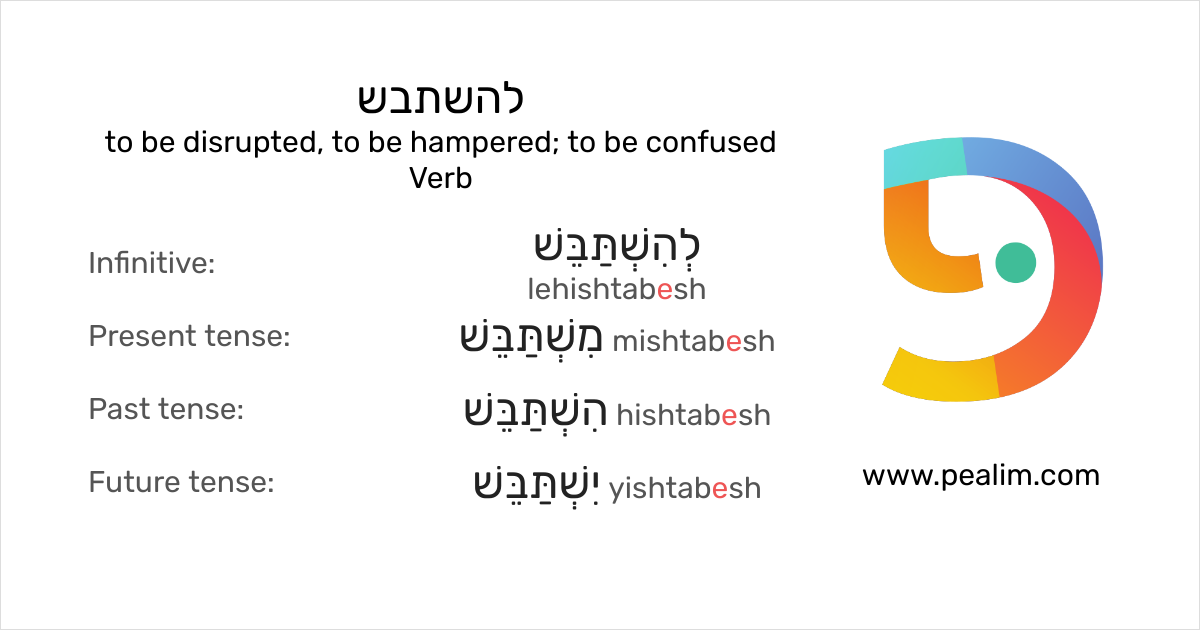 להשתבש
to be disrupted, to be hampered; to be confused
Verb

Infinitive: לְהִשְׁתַּבֵּשׁ lehishtabesh

Present tense: מִשְׁתַּבֵּשׁ mishtabesh

Past tense: הִשְׁתַּבֵּשׁ hishtabesh

Future tense: יִשְׁתַּבֵּשׁ yishtabesh

www.pealim.com